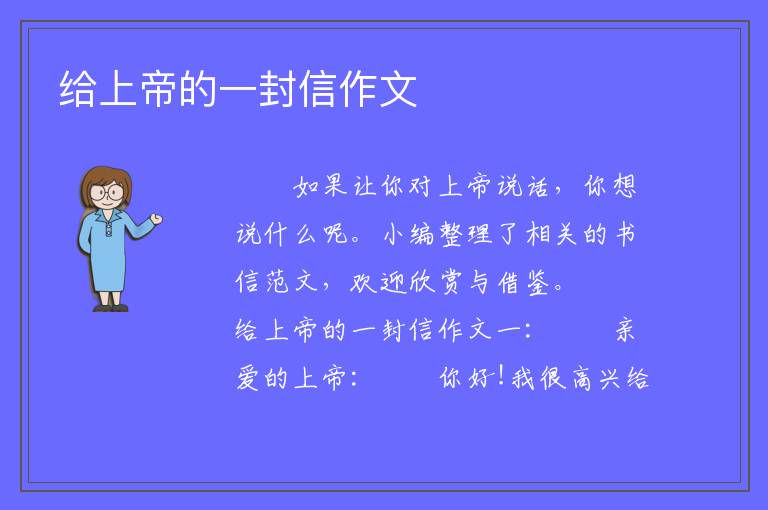 给上帝的一封信作文

如果让你对上帝说话，你想说什么呢。小编整理了相关的书信范文，欢迎欣赏与借鉴。

给上帝的一封信作文一： 亲爱的上帝： 你好！我很高兴给